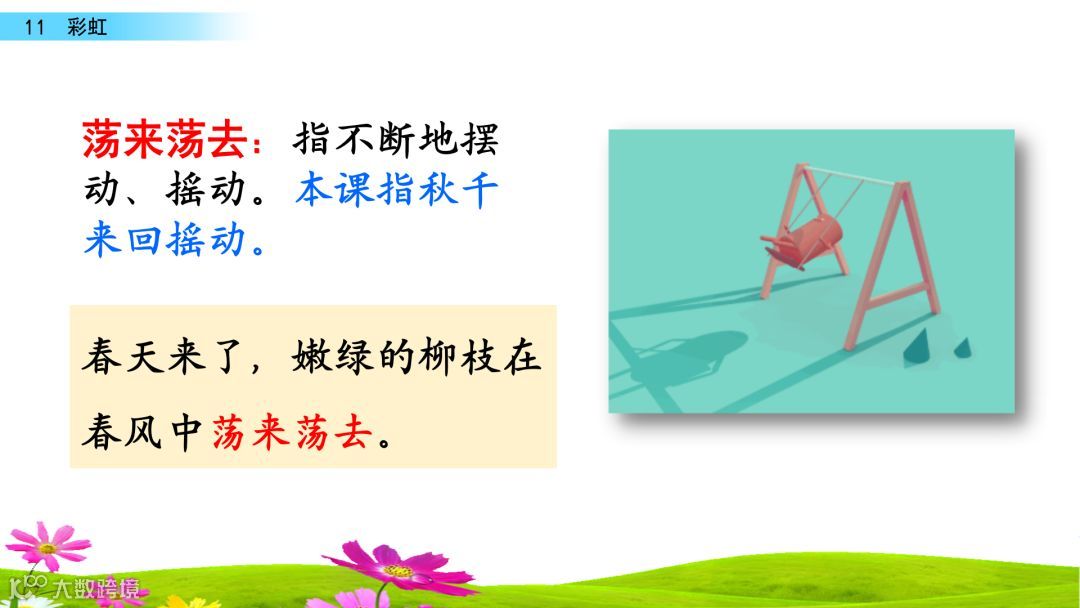 11 彩虹

荡来荡去：指不断地摆动、摇动。本课指秋千来回摇动。

春天来了，嫩绿的柳枝在春风中荡来荡去。

大数跨境